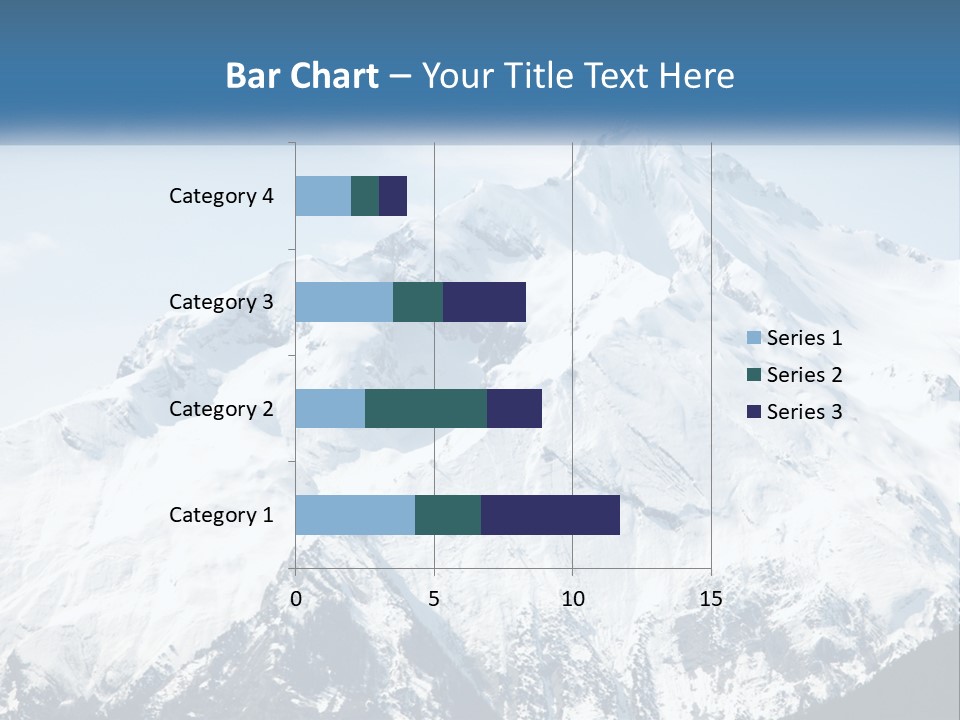 Bar Chart – Your Title Text Here

Category 4
Category 3
Category 2
Category 1

0
5
10
15

Series 1
Series 2
Series 3